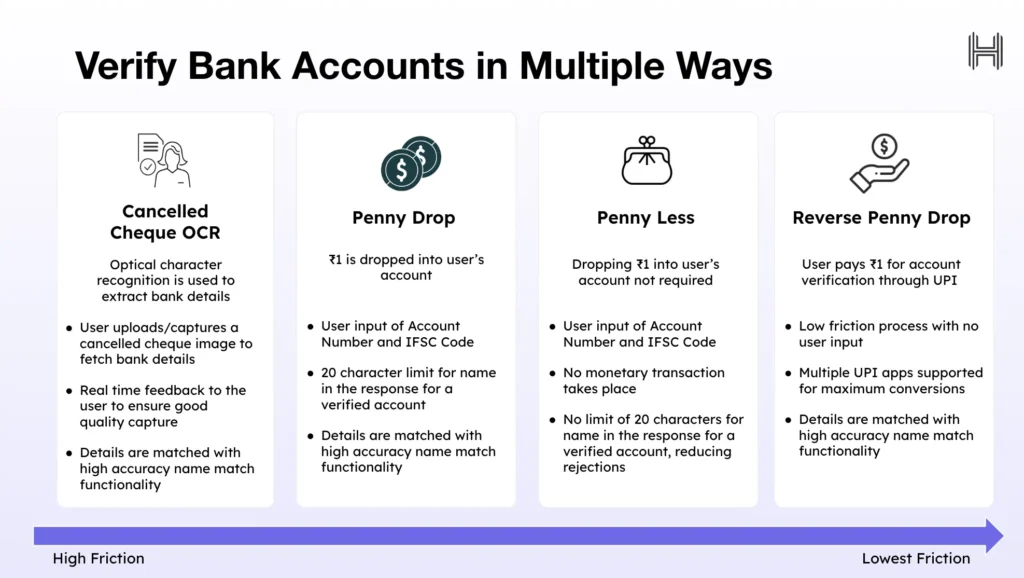 Verify Bank Accounts in Multiple Ways

Cancelled Cheque OCR

Optical character recognition is used to extract bank details

- User uploads/captures a cancelled cheque image to fetch bank details
- Real time feedback to the user to ensure good quality capture
- Details are matched with high accuracy name match functionality

Penny Drop

₹1 is dropped into user's account

- User input of Account Number and IFSC Code
- 20 character limit for name in the response for a verified account
- Details are matched with high accuracy name match functionality

Penny Less

Dropping ₹1 into user's account not required

- User input of Account Number and IFSC Code
- No monetary transaction takes place
- No limit of 20 characters for name in the response for a verified account, reducing rejections

Reverse Penny Drop

User pays ₹1 for account verification through UPI

- Low friction process with no user input
- Multiple UPI apps supported for maximum conversions
- Details are matched with high accuracy name match functionality

High Friction

Lowest Friction